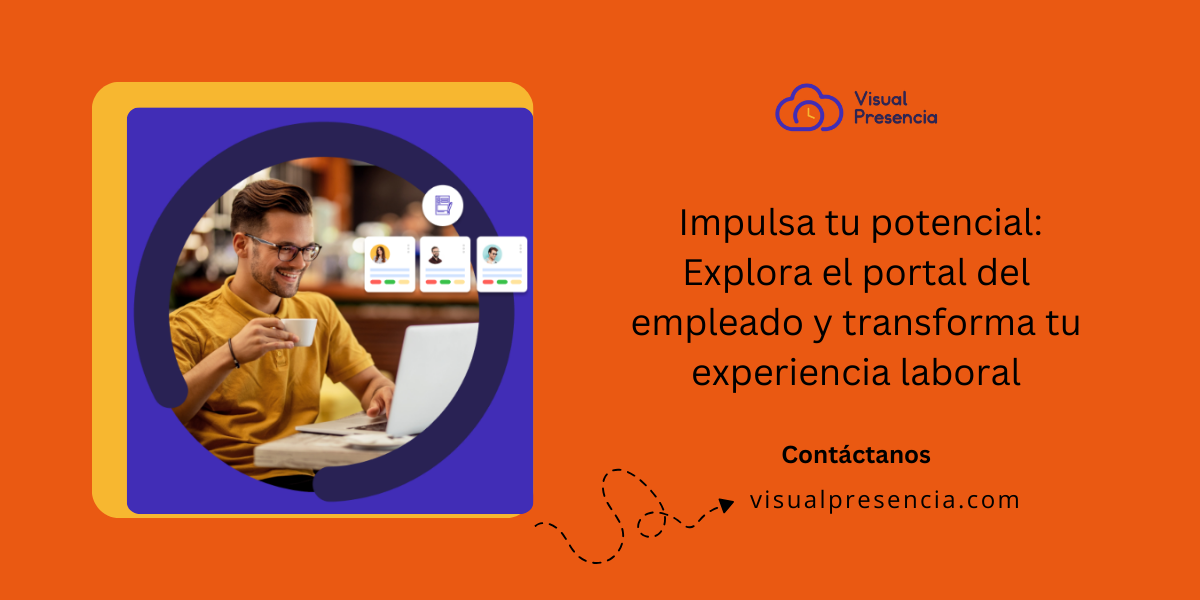 Visual Presencia

Impulsa tu potencial: Explora el portal del empleado y transforma tu experiencia laboral

Contáctanos

visualpresencia.com